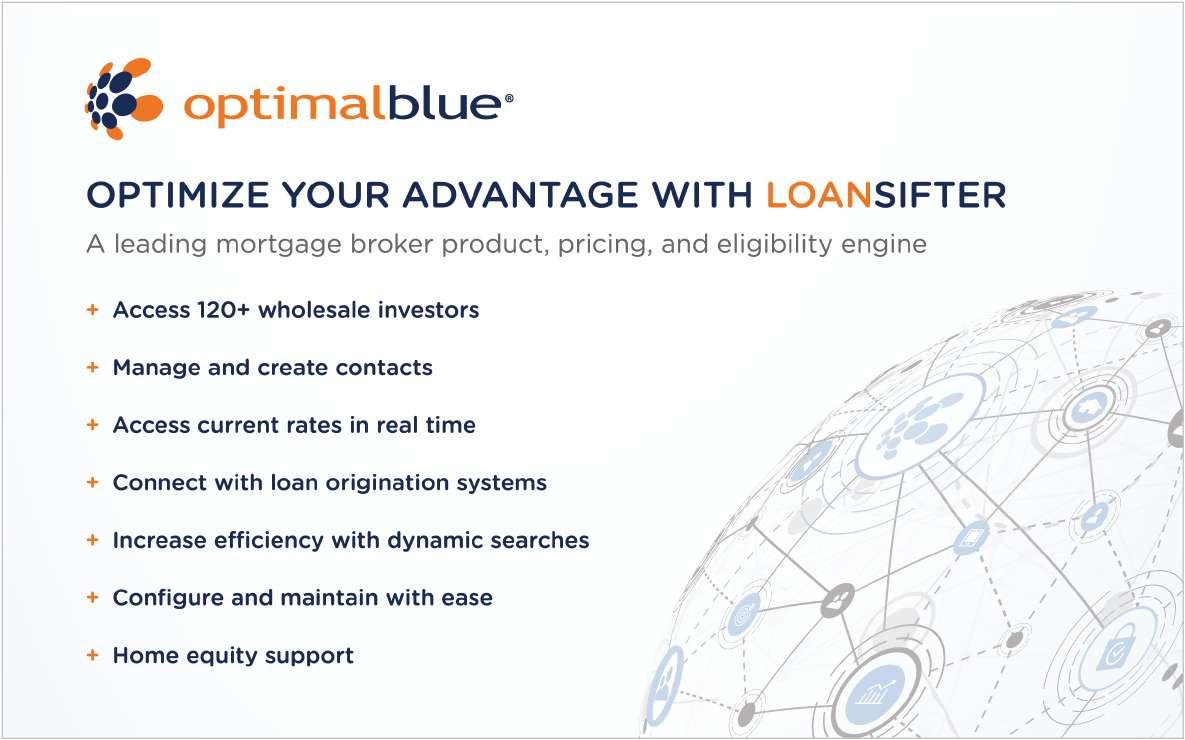 optimalblue®

OPTIMIZE YOUR ADVANTAGE WITH LOANSIFTER

A leading mortgage broker product, pricing, and eligibility engine

+ Access 120+ wholesale investors

+ Manage and create contacts

+ Access current rates in real time

+ Connect with loan origination systems

+ Increase efficiency with dynamic searches

+ Configure and maintain with ease

+ Home equity support